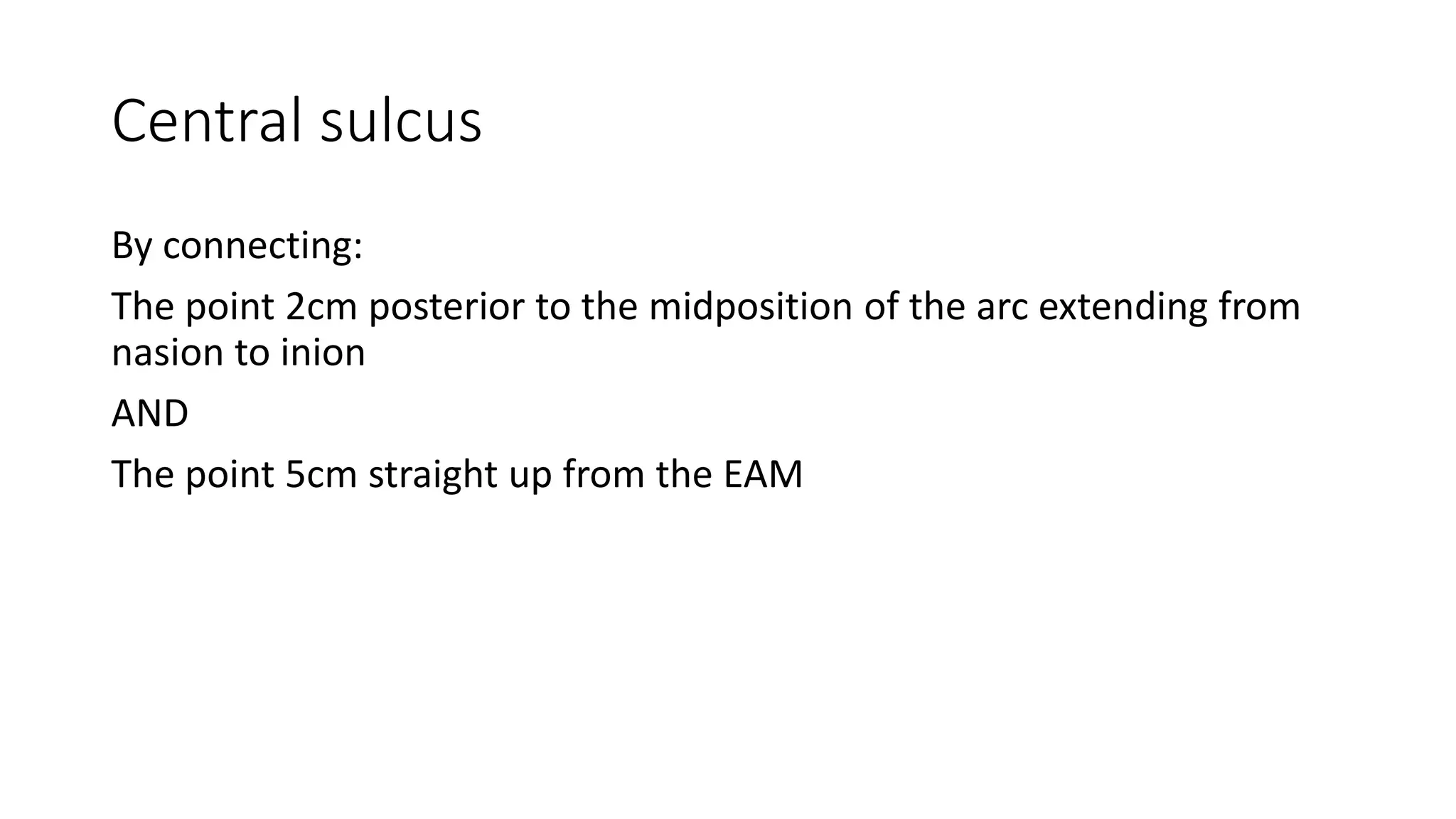 Central sulcus

By connecting:

The point 2cm posterior to the midposition of the arc extending from nasion to inion

AND

The point 5cm straight up from the EAM